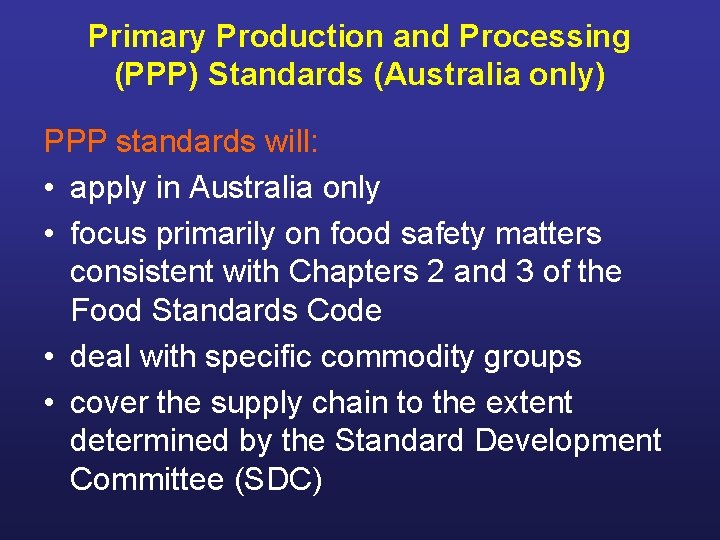 Primary Production and Processing (PPP) Standards (Australia only)

PPP standards will:
• apply in Australia only
• focus primarily on food safety matters consistent with Chapters 2 and 3 of the Food Standards Code
• deal with specific commodity groups
• cover the supply chain to the extent determined by the Standard Development Committee (SDC)